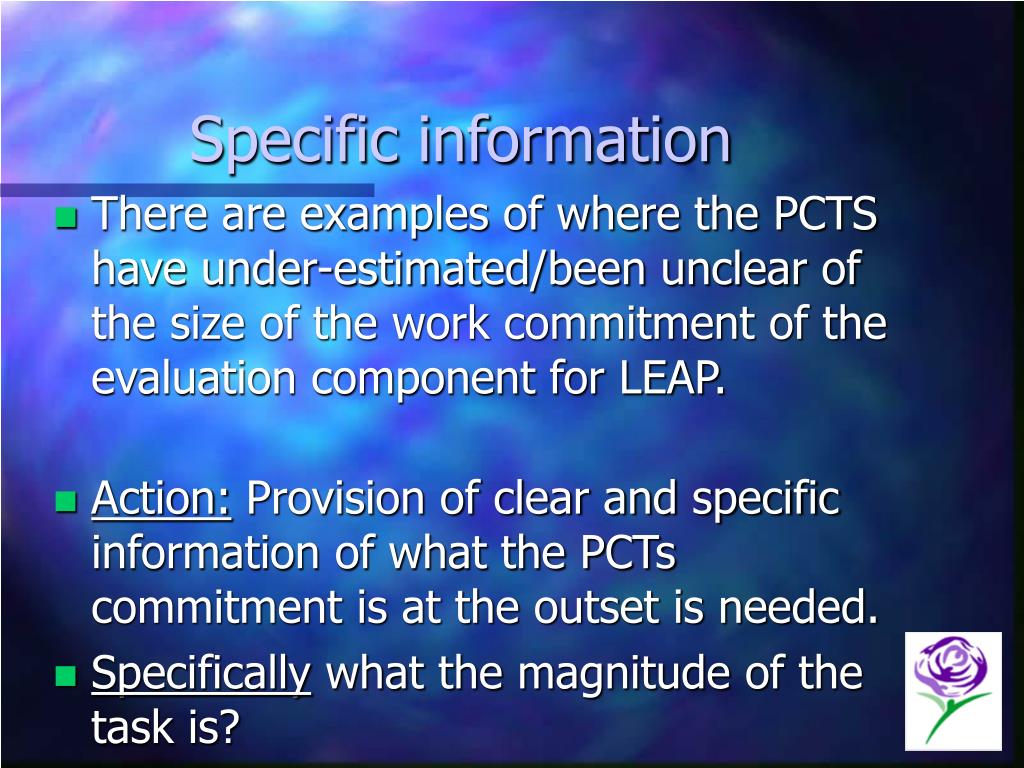 Specific information

There are examples of where the PCTS have under-estimated/been unclear of the size of the work commitment of the evaluation component for LEAP.

Action: Provision of clear and specific information of what the PCTs commitment is at the outset is needed.

Specifically what the magnitude of the task is?